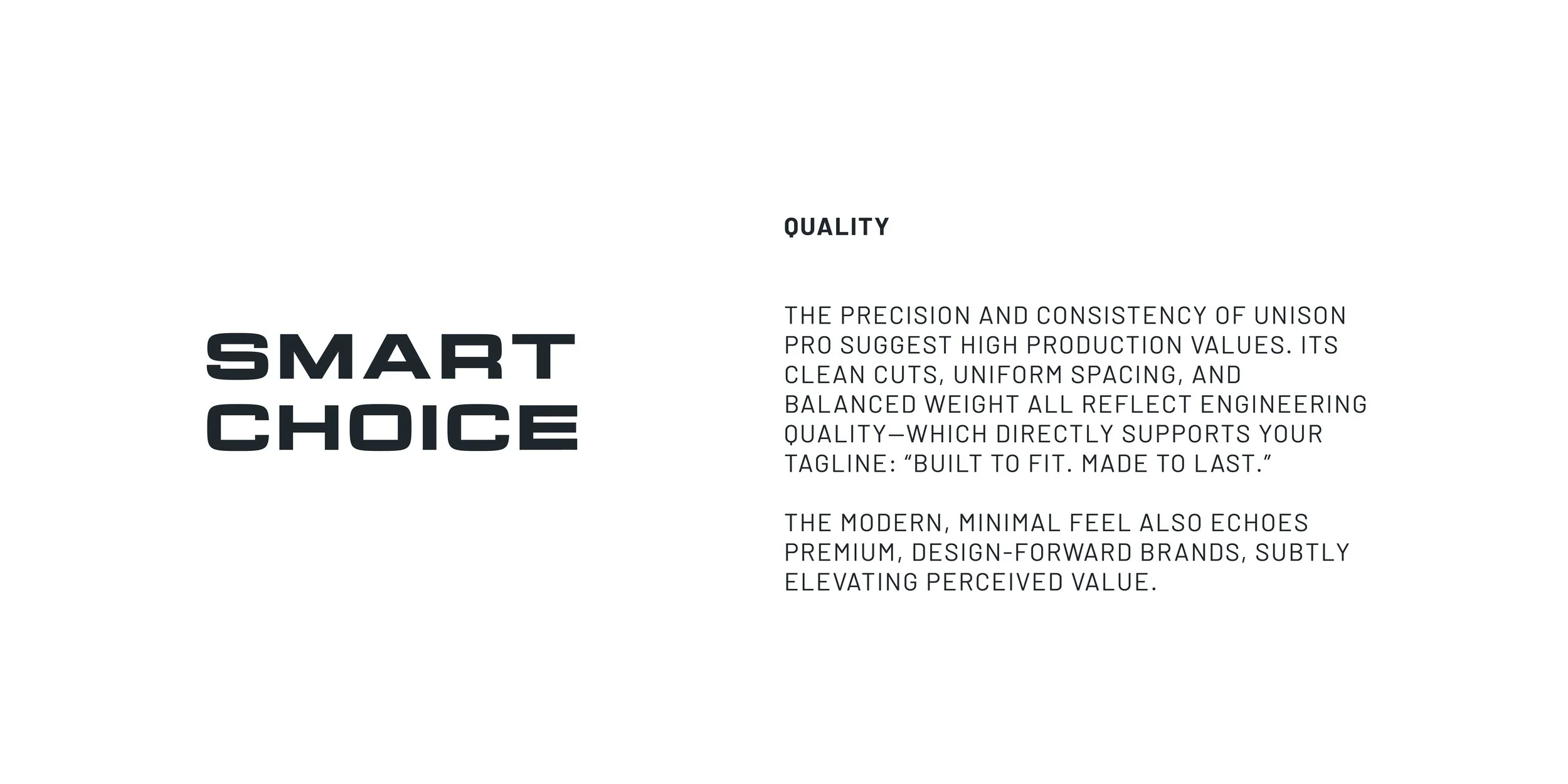 SMART
CHOICE

QUALITY

THE PRECISION AND CONSISTENCY OF UNISON PRO SUGGEST HIGH PRODUCTION VALUES. ITS CLEAN CUTS, UNIFORM SPACING, AND BALANCED WEIGHT ALL REFLECT ENGINEERING QUALITY—WHICH DIRECTLY SUPPORTS YOUR TAGLINE: “BUILT TO FIT. MADE TO LAST.”

THE MODERN, MINIMAL FEEL ALSO ECHOES PREMIUM, DESIGN-FORWARD BRANDS, SUBTLY ELEVATING PERCEIVED VALUE.